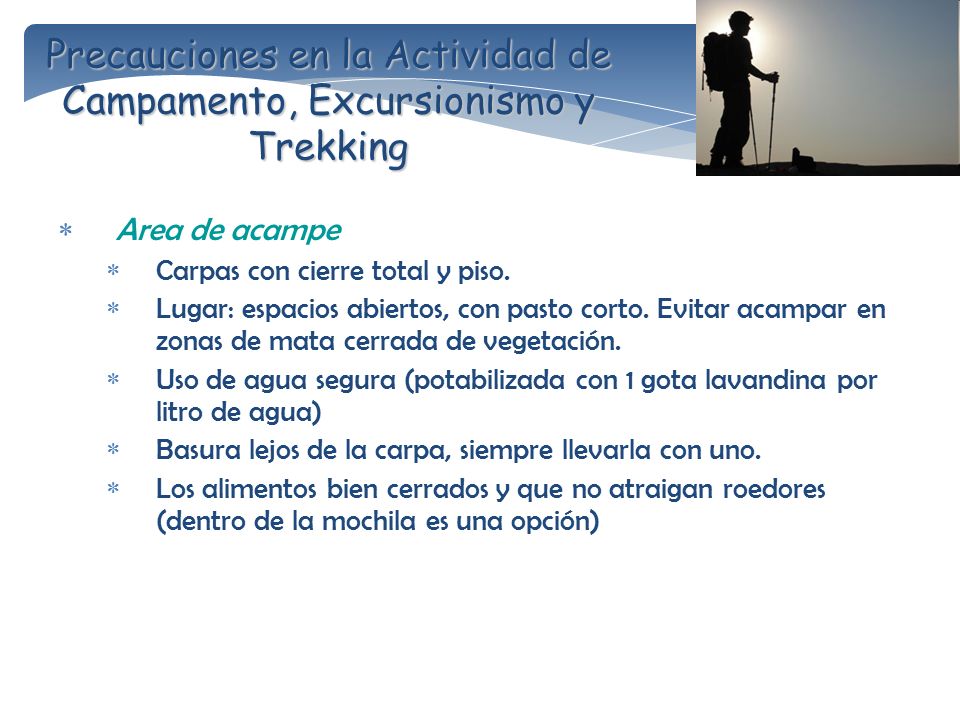 Precauciones en la Actividad de Campamento, Excursionismo y Trekking

* Area de acampe
  * Carpas con cierre total y piso.
  * Lugar: espacios abiertos, con pasto corto. Evitar acampar en zonas de mata cerrada de vegetación.
  * Uso de agua segura (potabilizada con 1 gota lavandina por litro de agua)
  * Basura lejos de la carpa, siempre llevarla con uno.
  * Los alimentos bien cerrados y que no atraigan roedores (dentro de la mochila es una opción)